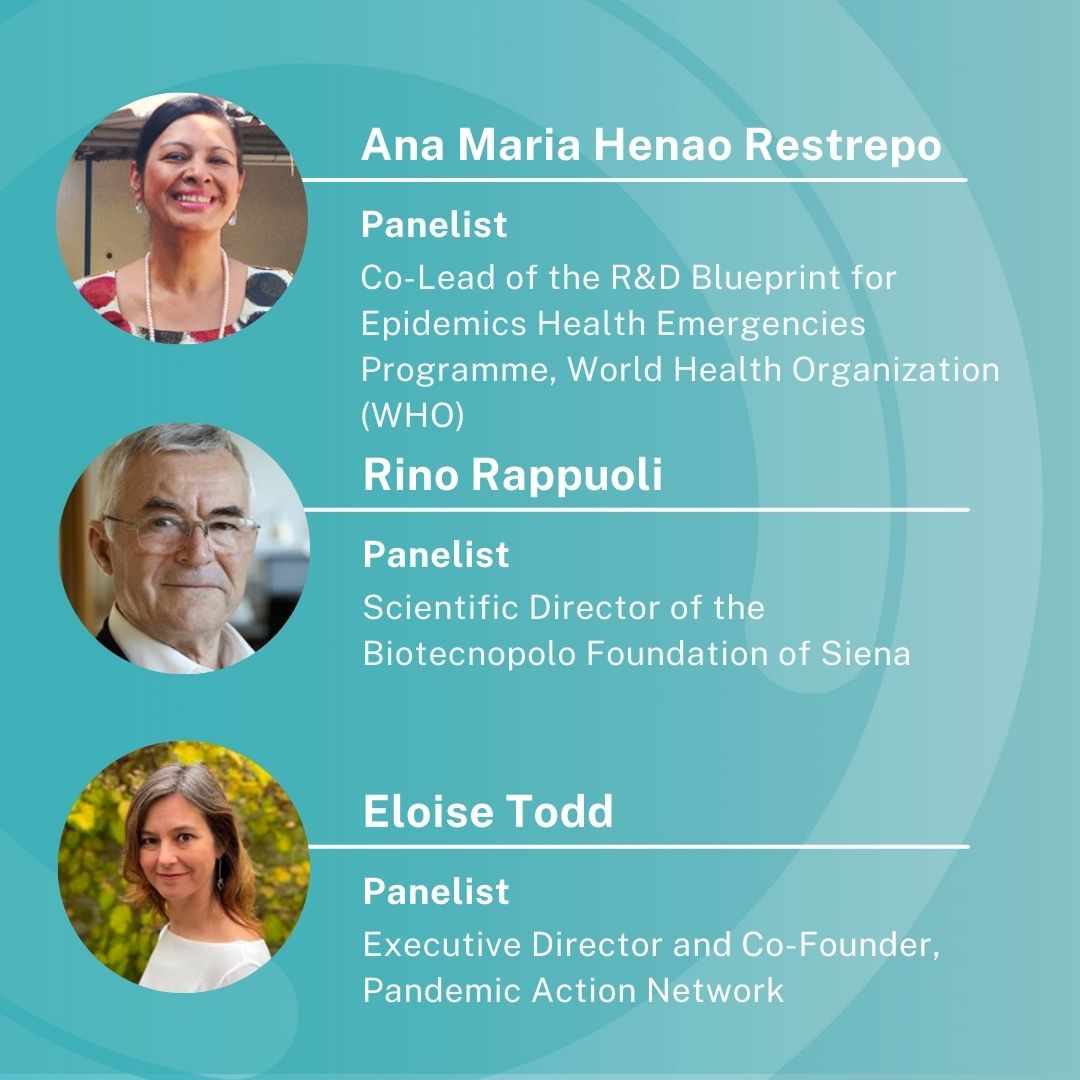 Ana Maria Henao Restrepo

Panelist

Co-Lead of the R&D Blueprint for Epidemics Health Emergencies Programme, World Health Organization (WHO)

Rino Rappuoli

Panelist

Scientific Director of the Biotecnopolo Foundation of Siena

Eloise Todd

Panelist

Executive Director and Co-Founder, Pandemic Action Network